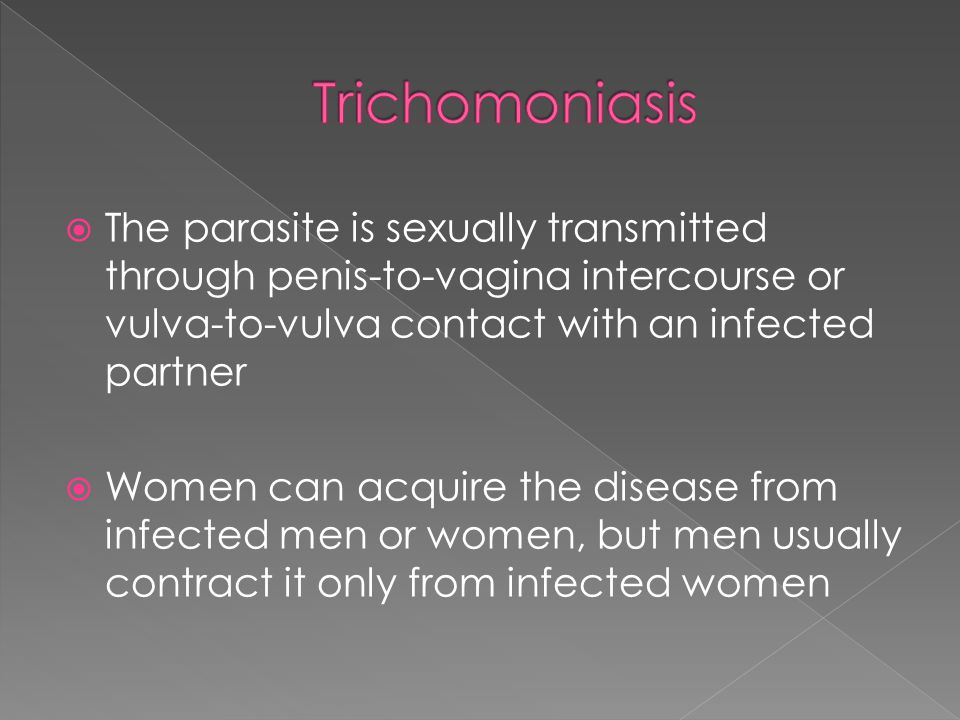 Trichomoniasis

The parasite is sexually transmitted through penis-to-vagina intercourse or vulva-to-vulva contact with an infected partner

Women can acquire the disease from infected men or women, but men usually contract it only from infected women